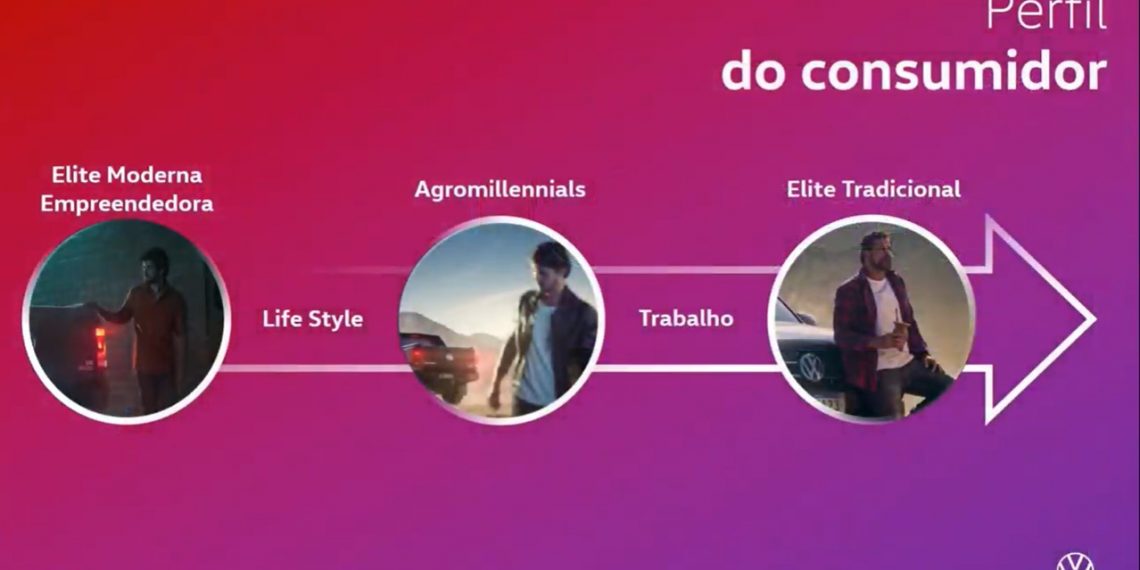 Perfil
do consumidor

Elite Moderna Empreendedora

Life Style

Agromillennials

Trabalho

Elite Tradicional